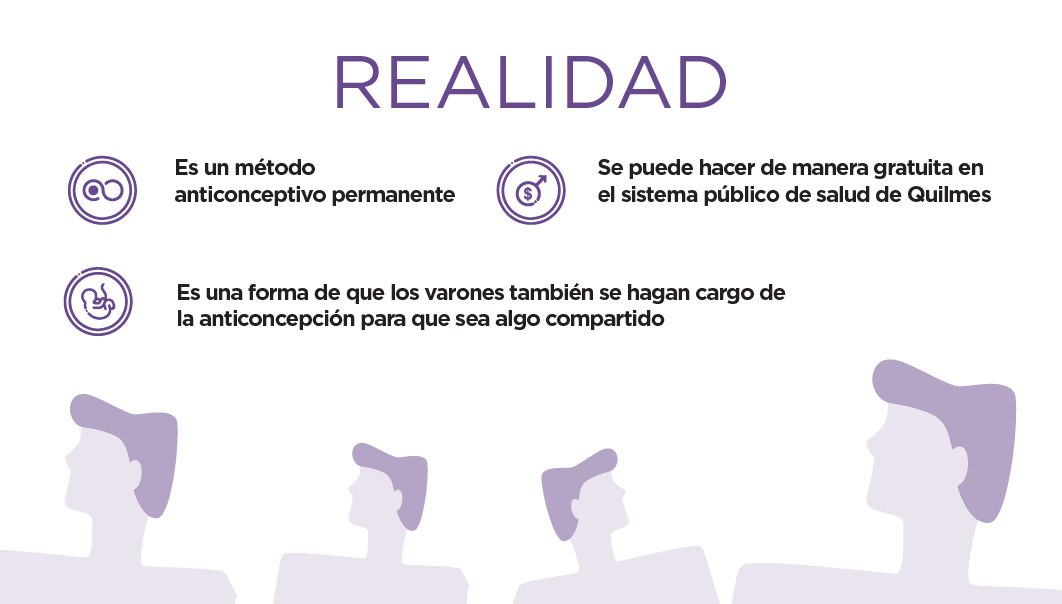 REALIDAD

Es un método anticonceptivo permanente

Se puede hacer de manera gratuita en el sistema público de salud de Quilmes

Es una forma de que los varones también se hagan cargo de la anticoncepción para que sea algo compartido